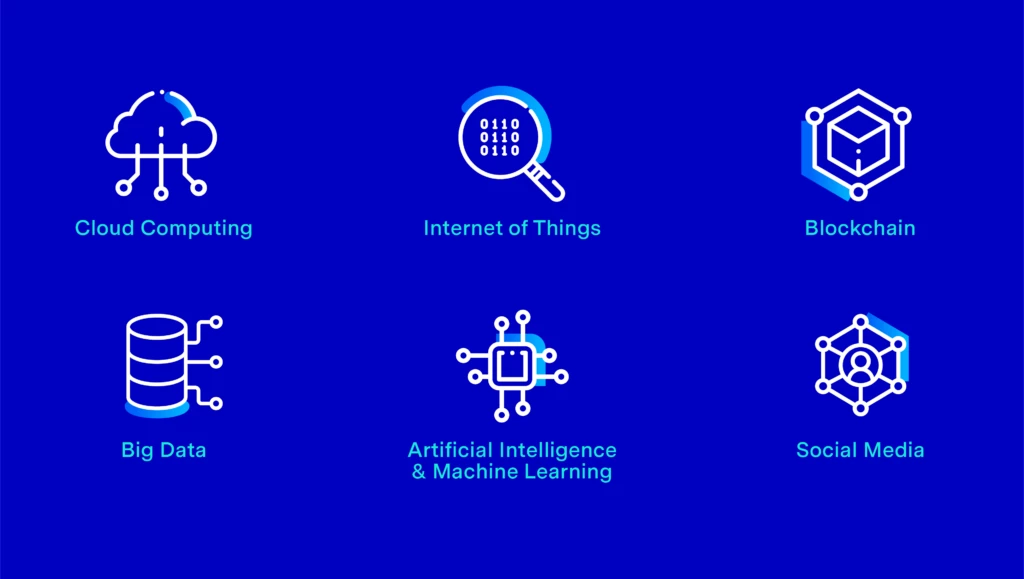 Cloud Computing

0110
0110
0110

Internet of Things

Blockchain

Big Data

Artificial Intelligence & Machine Learning

Social Media